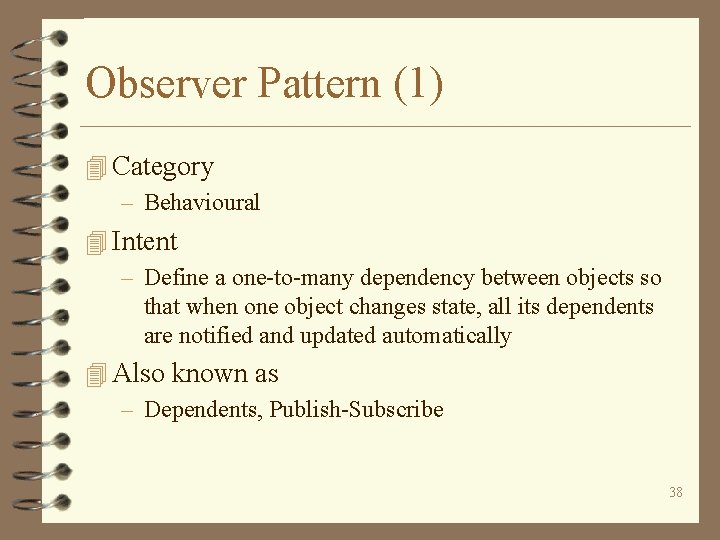 Observer Pattern (1)

Category
– Behavioural

Intent
– Define a one-to-many dependency between objects so that when one object changes state, all its dependents are notified and updated automatically

Also known as
– Dependents, Publish-Subscribe

38